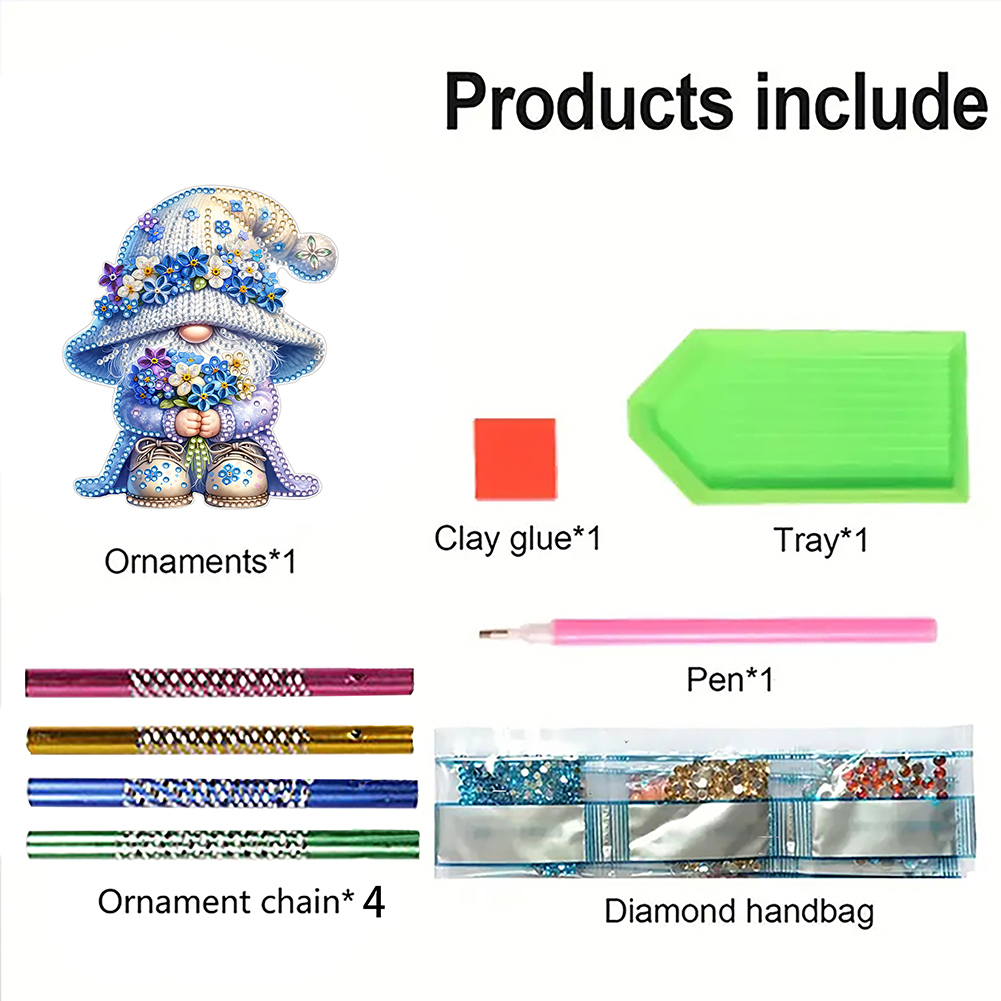 Products include

Ornaments*1

Clay glue*1

Tray*1

Pen*1

Ornament chain* 4

Diamond handbag